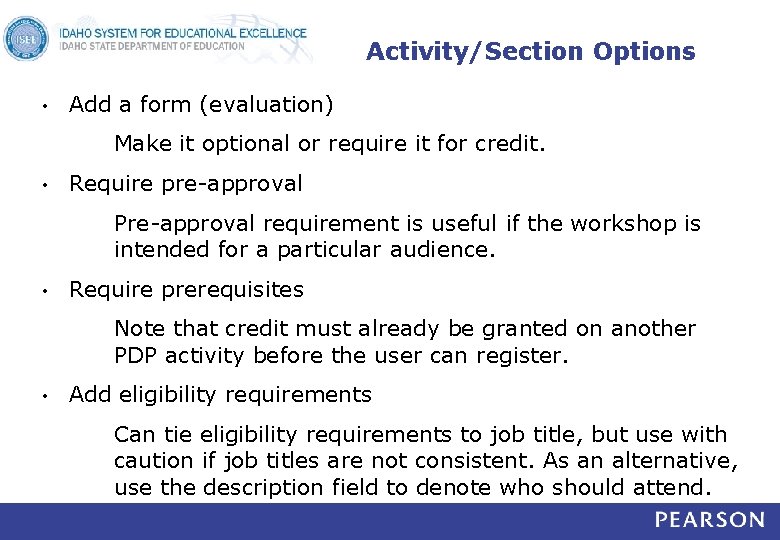 ISEE

IDAHO SYSTEM FOR EDUCATIONAL EXCELLENCE
IDAHO STATE DEPARTMENT OF EDUCATION

Activity/Section Options

• Add a form (evaluation)

Make it optional or require it for credit.

• Require pre-approval

Pre-approval requirement is useful if the workshop is intended for a particular audience.

• Require prerequisites

Note that credit must already be granted on another PDP activity before the user can register.

• Add eligibility requirements

Can tie eligibility requirements to job title, but use with caution if job titles are not consistent. As an alternative, use the description field to denote who should attend.

PEARSON